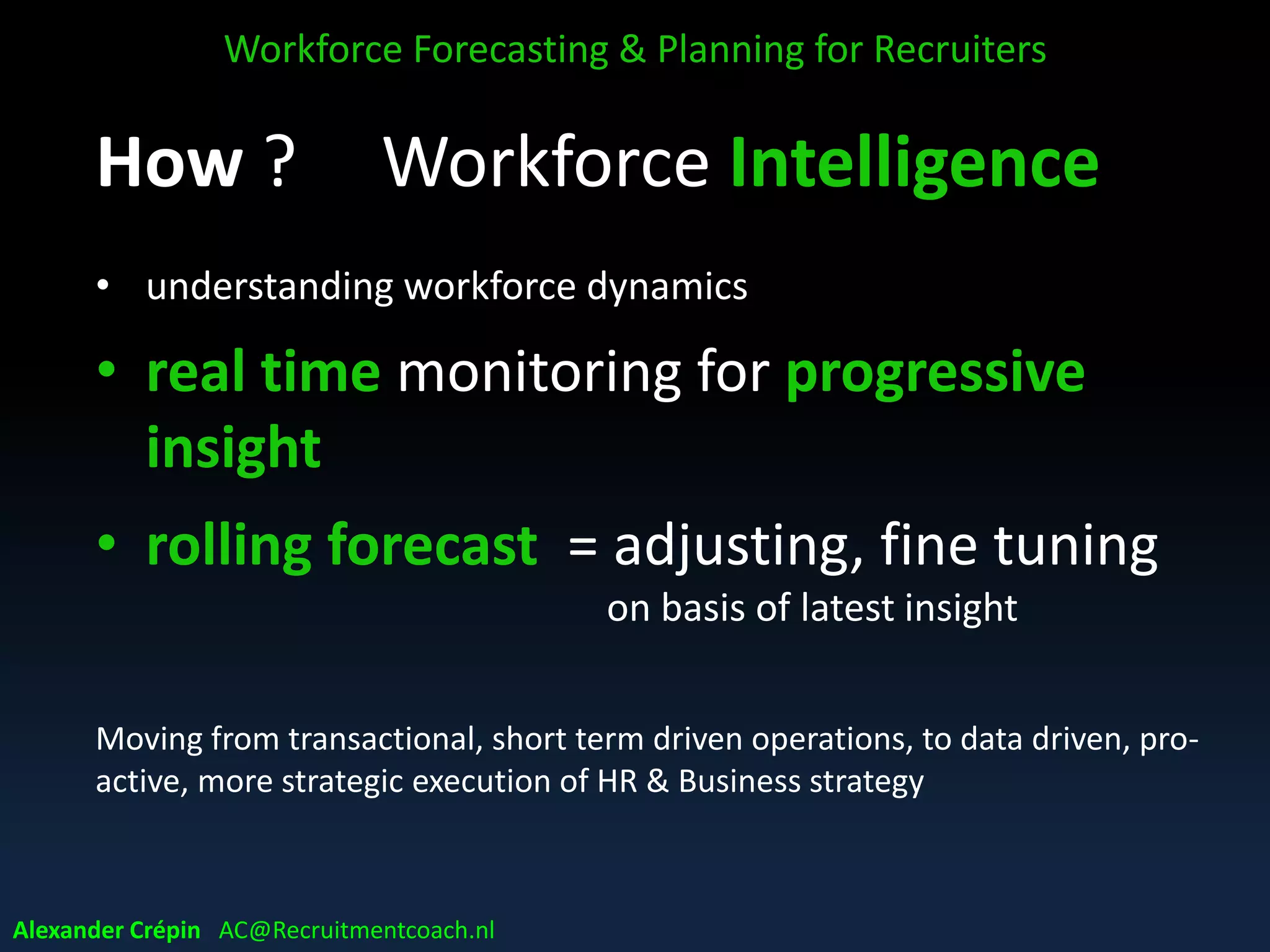 Workforce Forecasting & Planning for Recruiters

How ? Workforce Intelligence

• understanding workforce dynamics

• real time monitoring for progressive insight

• rolling forecast = adjusting, fine tuning on basis of latest insight

Moving from transactional, short term driven operations, to data driven, pro-active, more strategic execution of HR & Business strategy

Alexander Crépin AC@Recruitmentcoach.nl